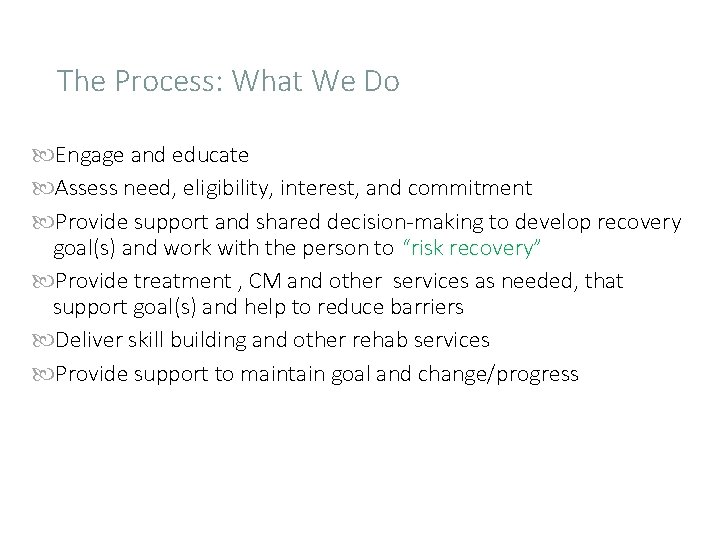 The Process: What We Do

Engage and educate

Assess need, eligibility, interest, and commitment

Provide support and shared decision-making to develop recovery goal(s) and work with the person to "risk recovery"

Provide treatment , CM and other services as needed, that support goal(s) and help to reduce barriers

Deliver skill building and other rehab services

Provide support to maintain goal and change/progress